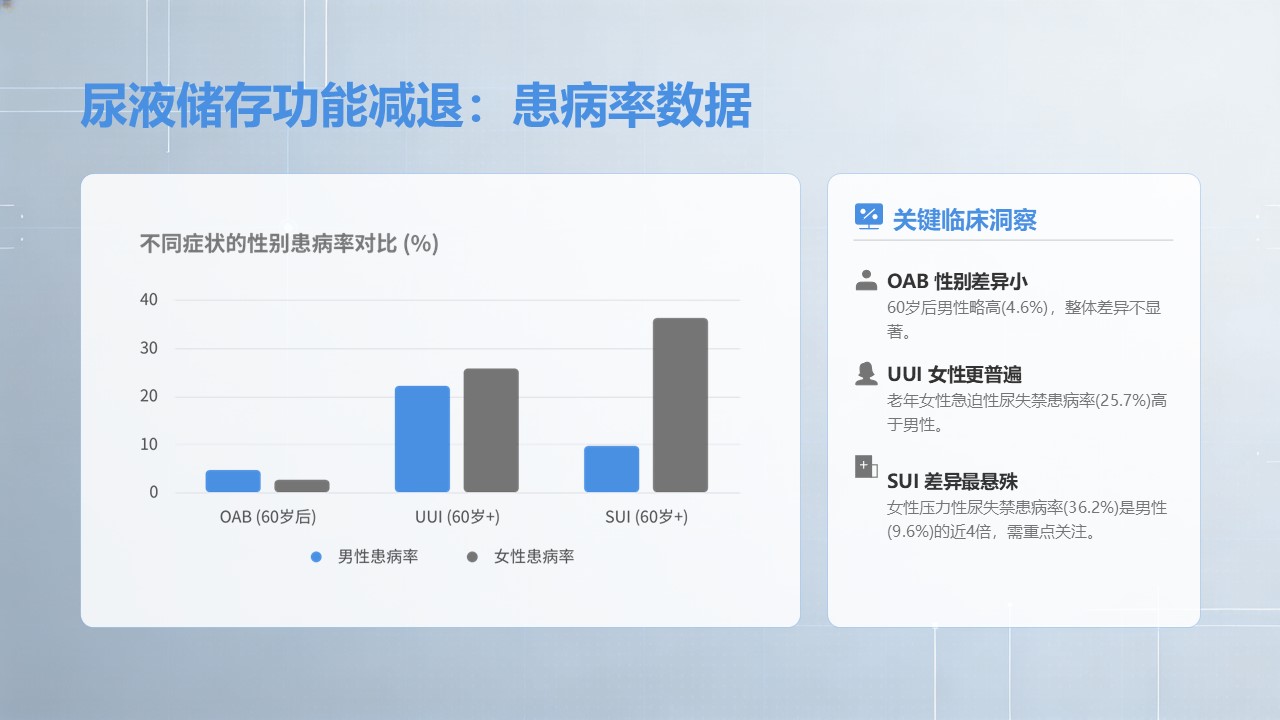 尿液储存功能减退：患病率数据

不同症状的性别患病率对比 (%)

40
30
20
10
0

OAB (60岁后)
UUI (60岁+)
SUI (60岁+)

男性患病率
女性患病率

关键临床洞察

OAB 性别差异小
60岁后男性略高(4.6%)，整体差异不显著。

UUI 女性更普遍
老年女性急迫性尿失禁患病率(25.7%)高于男性。

SUI 差异最悬殊
女性压力性尿失禁患病率(36.2%)是男性(9.6%)的近4倍，需重点关注。